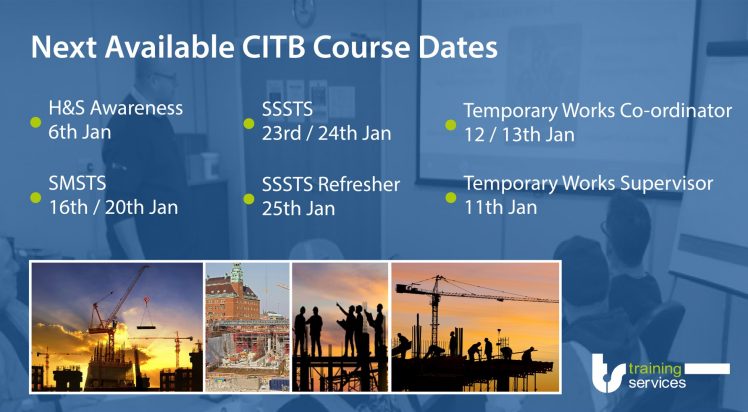 Next Available CITB Course Dates

H&S Awareness
6th Jan

SMSTS
16th / 20th Jan

SSSTS
23rd / 24th Jan

SSSTS Refresher
25th Jan

Temporary Works Co-ordinator
12 / 13th Jan

Temporary Works Supervisor
11th Jan

training
services